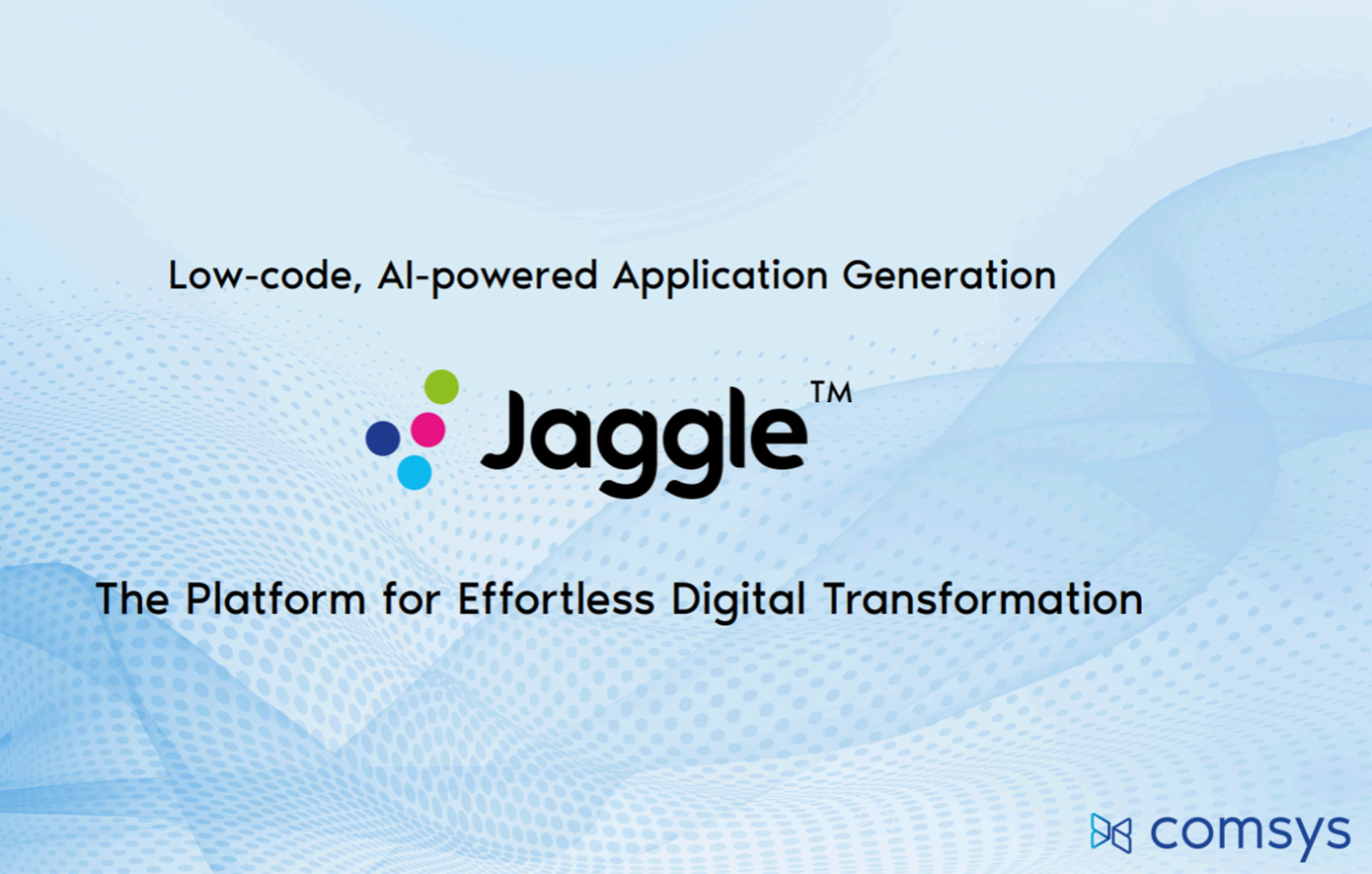 Low-code, AI-powered Application Generation

Jaggle™

The Platform for Effortless Digital Transformation

comsys